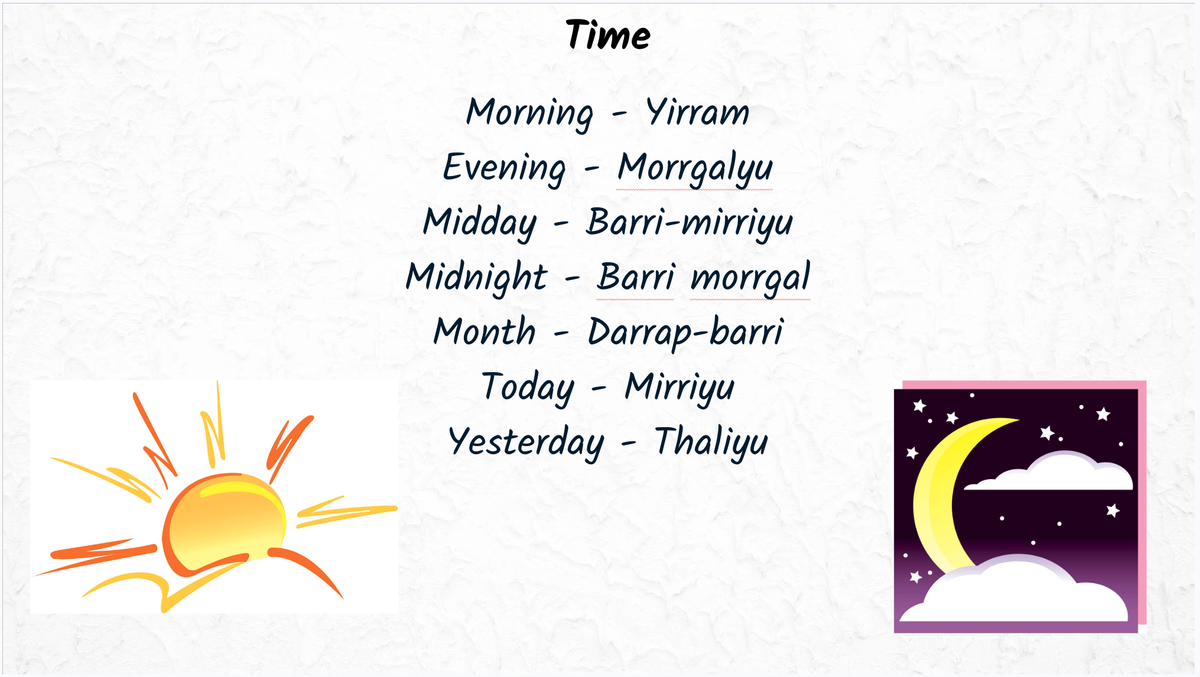 Time

Morning - Yirram
Evening - Morrgalyu
Midday - Barri-mirriyu
Midnight - Barri morrgal
Month - Darrap-barri
Today - Mirriyu
Yesterday - Thaliyu